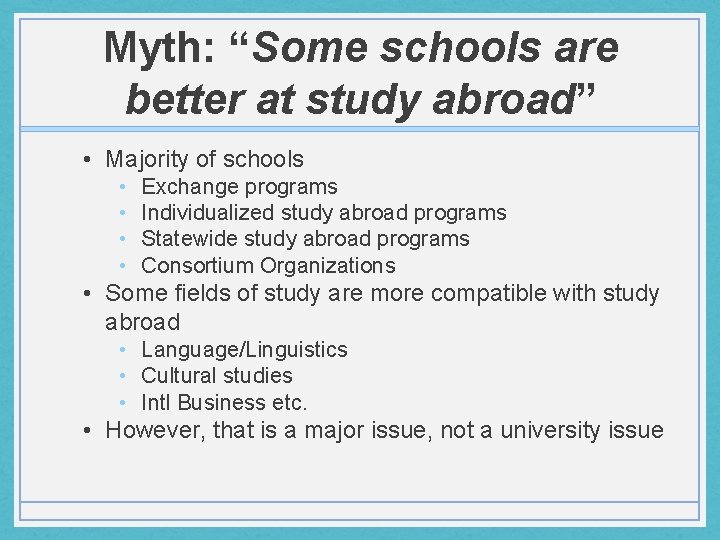 Myth: “Some schools are better at study abroad”

• Majority of schools
  • Exchange programs
  • Individualized study abroad programs
  • Statewide study abroad programs
  • Consortium Organizations
• Some fields of study are more compatible with study abroad
  • Language/Linguistics
  • Cultural studies
  • Intl Business etc.
• However, that is a major issue, not a university issue